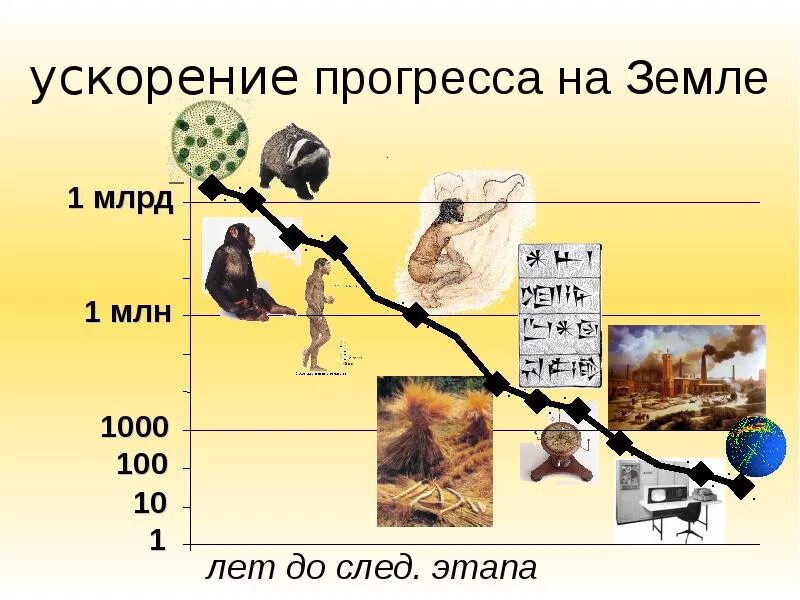 ускорение прогресса на Земле

1 млрд
1 млн
1000
100
10
1

лет до след. этапа